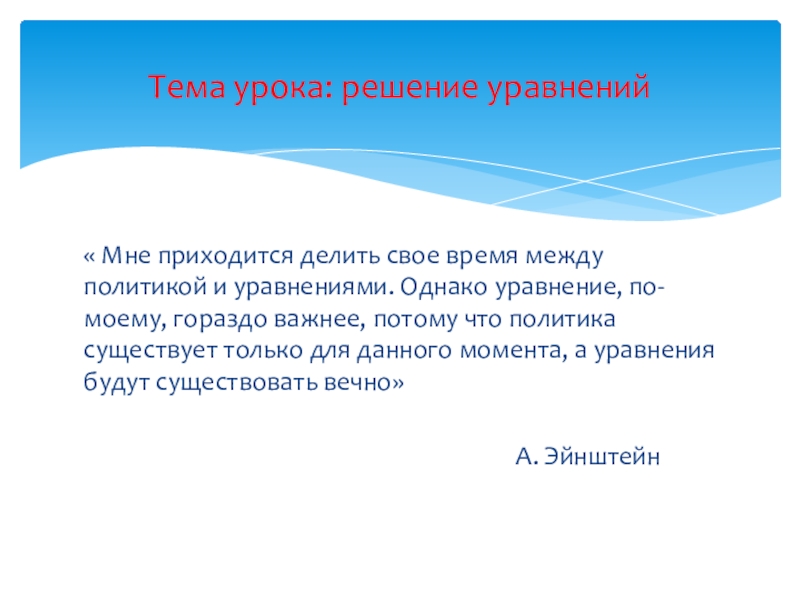 Тема урока: решение уравнений

« Мне приходится делить свое время между политикой и уравнениями. Однако уравнение, по-моему, гораздо важнее, потому что политика существует только для данного момента, а уравнения будут существовать вечно»

А. Эйнштейн